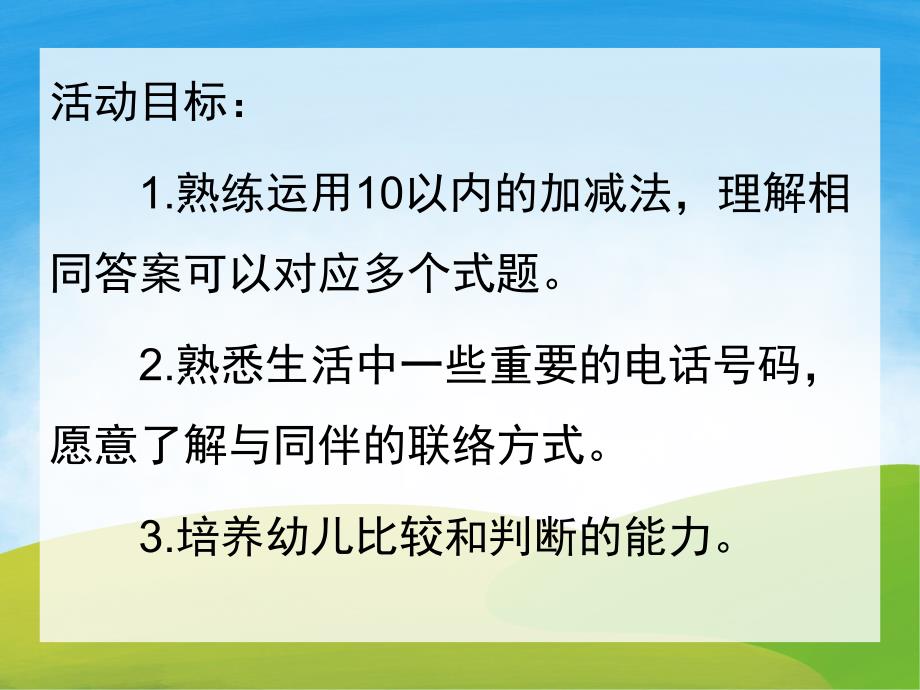 活动目标：

1.熟练运用10以内的加减法，理解相同答案可以对应多个式题。

2.熟悉生活中一些重要的电话号码，愿意了解与同伴的联络方式。

3.培养幼儿比较和判断的能力。